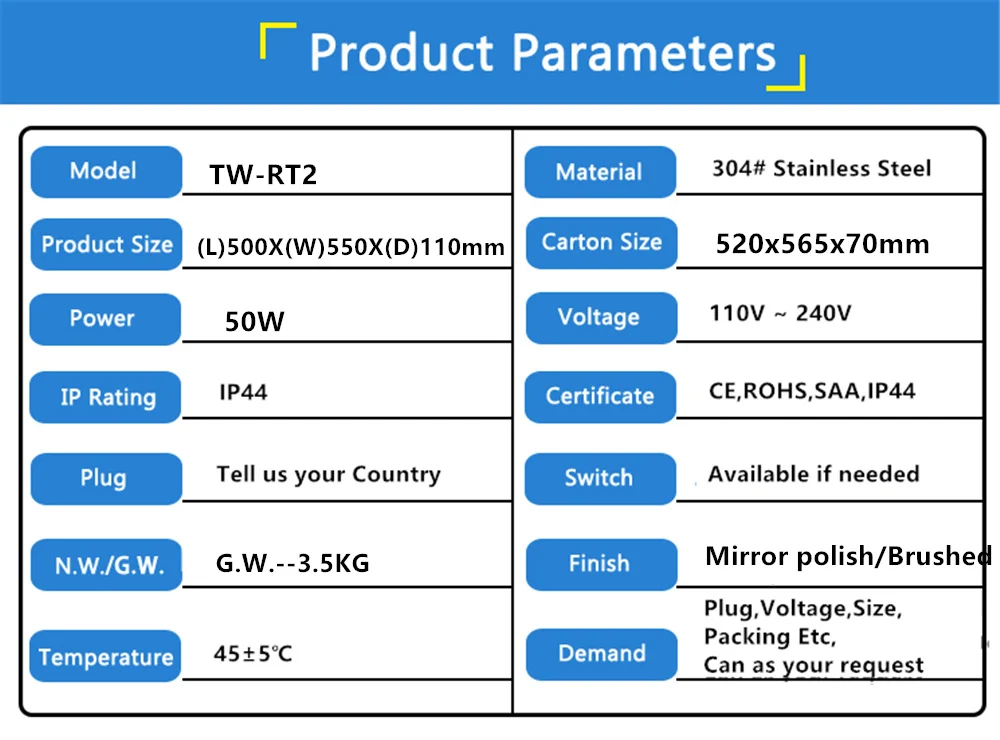 Product Parameters

| Model | TW-RT2 | Material | 304# Stainless Steel |
|---|---|---|---|
| Product Size | (L)500X(W)550X(D)110mm | Carton Size | 520x565x70mm |
| Power | 50W | Voltage | 110V ~ 240V |
| IP Rating | IP44 | Certificate | CE,ROHS,SAA,IP44 |
| Plug | Tell us your Country | Switch | Available if needed |
| N.W./G.W. | G.W.--3.5KG | Finish | Mirror polish/Brushed |
| Temperature | 45±5℃ | Demand | Plug,Voltage,Size, Packing Etc, Can as your request |